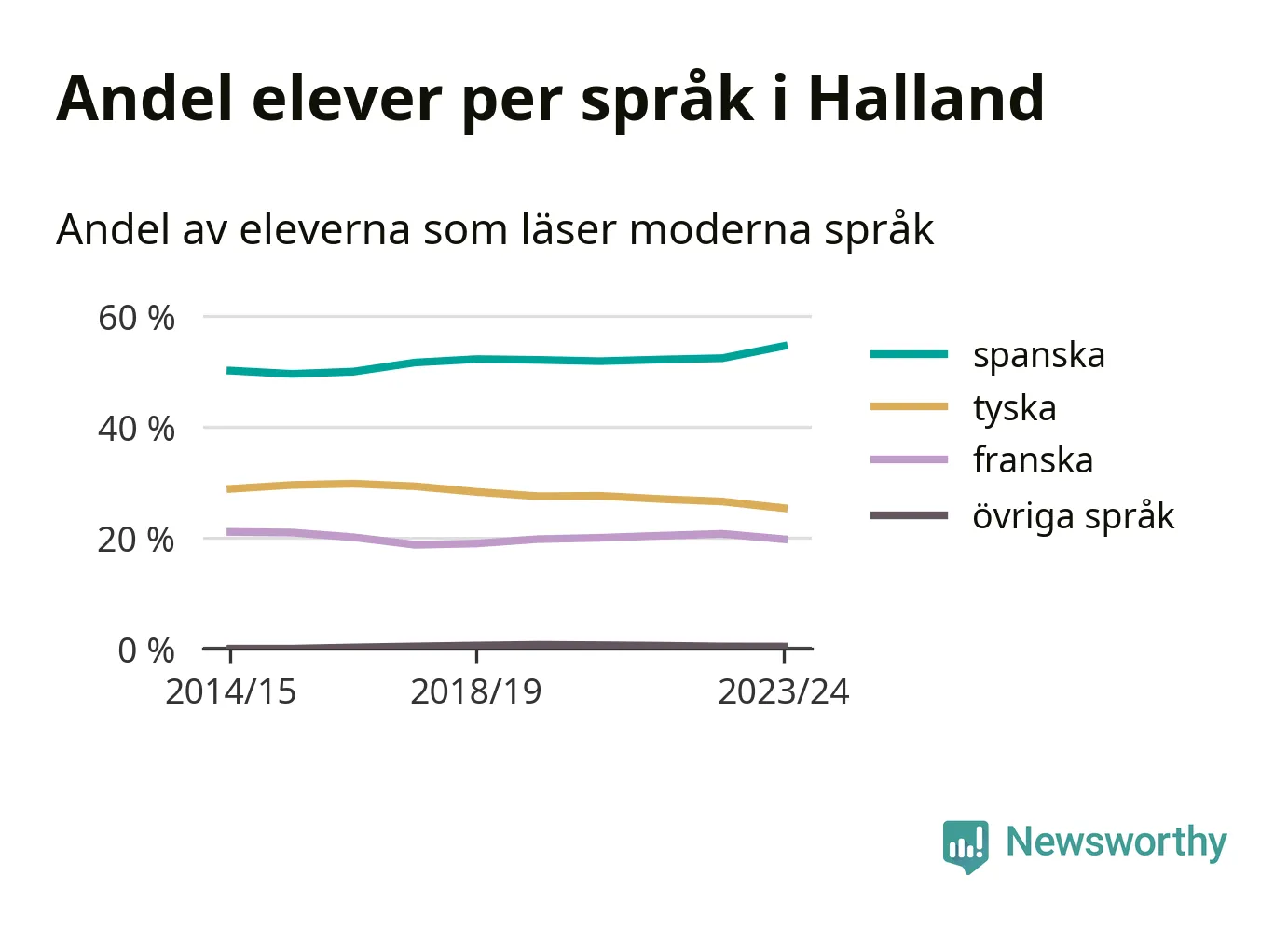 Andel elever per språk i Halland

Andel av eleverna som läser moderna språk

60 %
40 %
20 %
0 %

2014/15
2018/19
2023/24

spanska
tyska
franska
övriga språk

Newsworthy